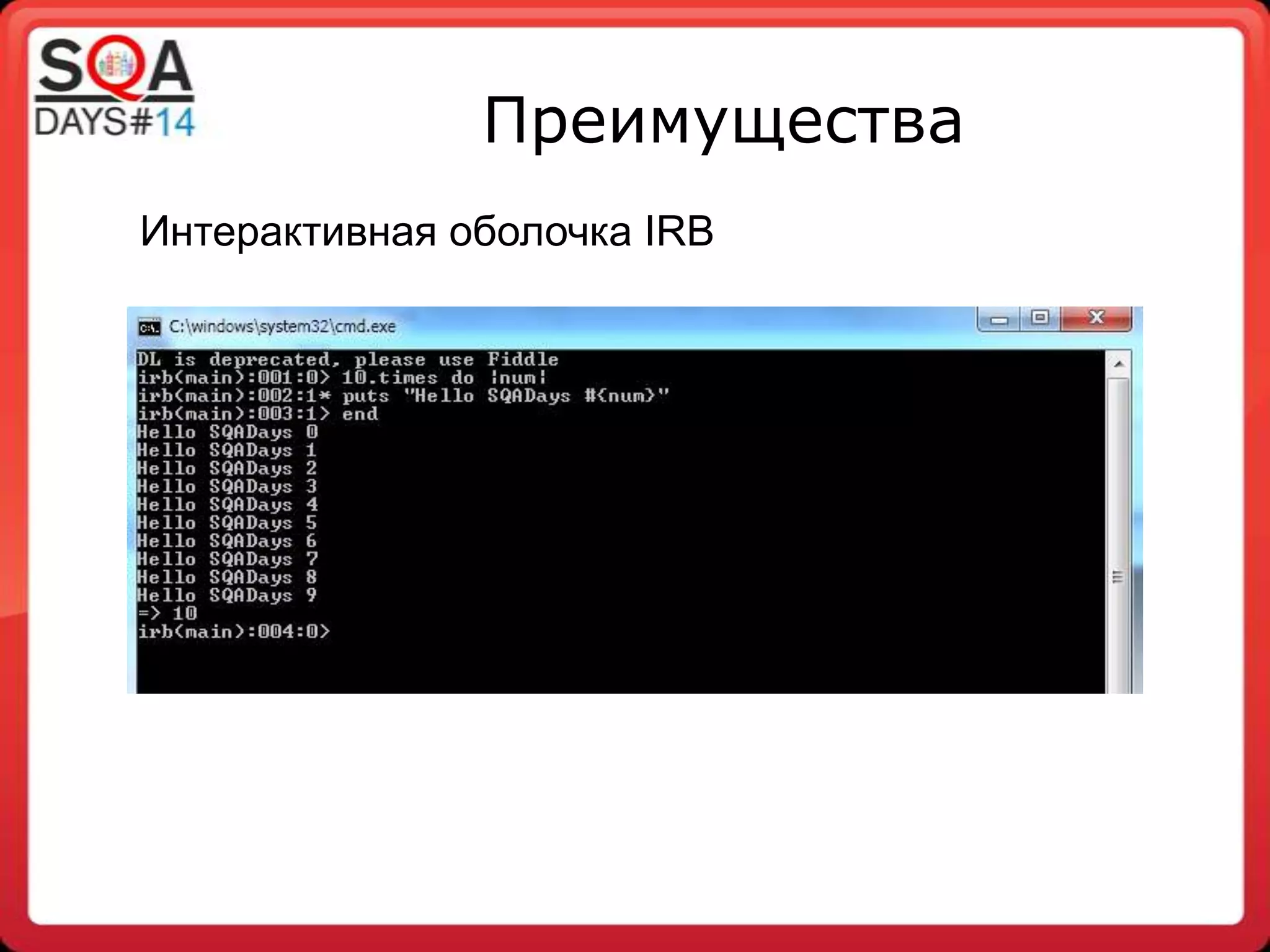 SQA
DAYS#14

Преимущества

Интерактивная оболочка IRB

C:\windows\system32\cmd.exe

DL is deprecated, please use Fiddle
irb(main):001:0> 10.times do |num|
irb(main):002:1* puts "Hello SQADays #{num}"
irb(main):003:1> end
Hello SQADays 0
Hello SQADays 1
Hello SQADays 2
Hello SQADays 3
Hello SQADays 4
Hello SQADays 5
Hello SQADays 6
Hello SQADays 7
Hello SQADays 8
Hello SQADays 9
=> 10
irb(main):004:0>